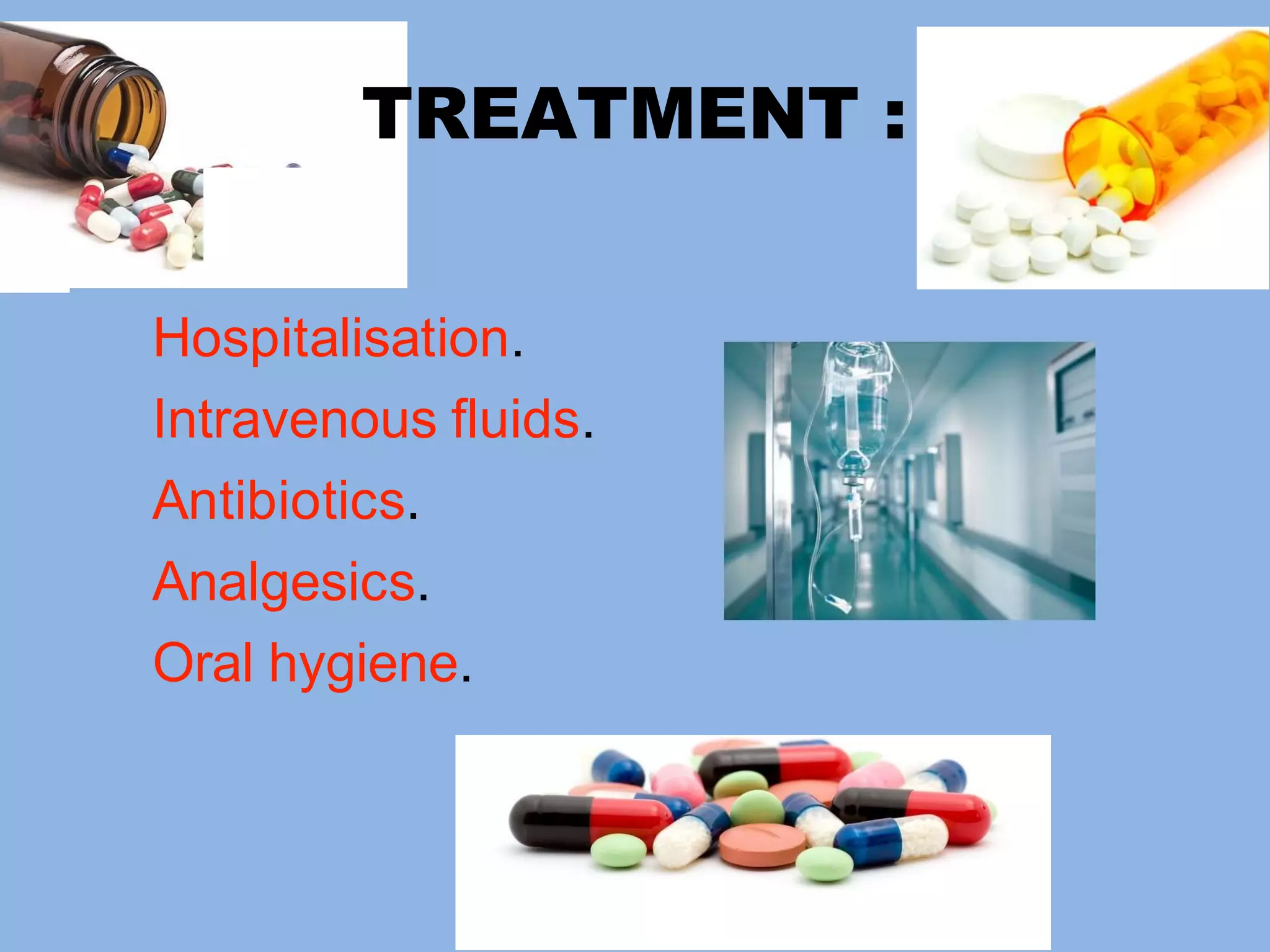 TREATMENT :

Hospitalisation.

Intravenous fluids.

Antibiotics.

Analgesics.

Oral hygiene.